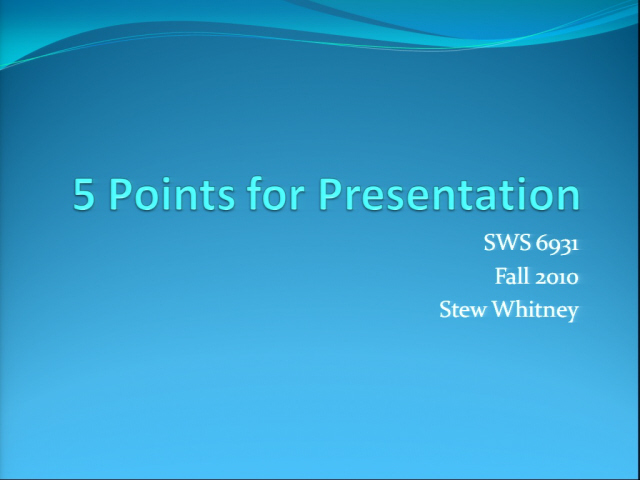 5 Points for Presentation

SWS 6931
Fall 2010
Stew Whitney